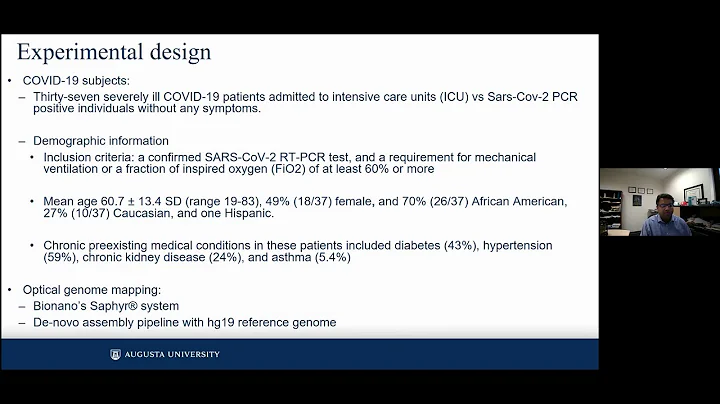 Experimental design

• COVID-19 subjects:
– Thirty-seven severely ill COVID-19 patients admitted to intensive care units (ICU) vs Sars-Cov-2 PCR positive individuals without any symptoms.

– Demographic information
• Inclusion criteria: a confirmed SARS-CoV-2 RT-PCR test, and a requirement for mechanical ventilation or a fraction of inspired oxygen (FiO2) of at least 60% or more

• Mean age 60.7 ± 13.4 SD (range 19-83), 49% (18/37) female, and 70% (26/37) African American, 27% (10/37) Caucasian, and one Hispanic.

• Chronic preexisting medical conditions in these patients included diabetes (43%), hypertension (59%), chronic kidney disease (24%), and asthma (5.4%)

• Optical genome mapping:
– Bionano's Saphyr® system
– De-novo assembly pipeline with hg19 reference genome

AUGUSTA UNIVERSITY